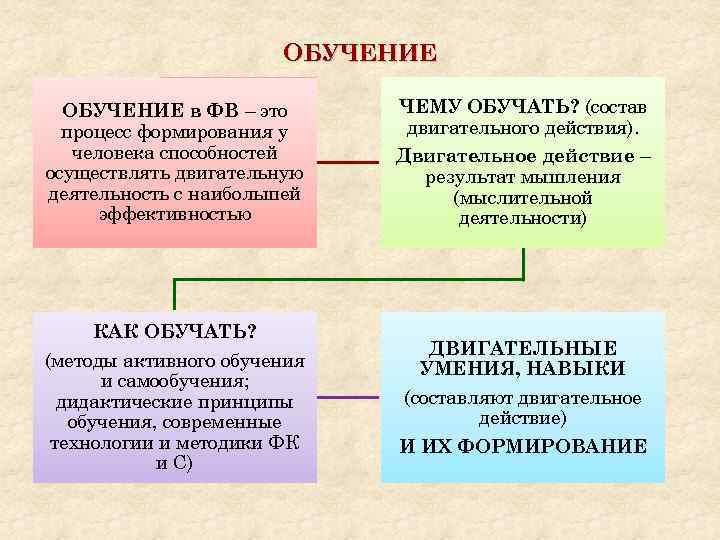 ОБУЧЕНИЕ

ОБУЧЕНИЕ в ФВ – это процесс формирования у человека способностей осуществлять двигательную деятельность с наибольшей эффективностью

ЧЕМУ ОБУЧАТЬ? (состав двигательного действия).

Двигательное действие – результат мышления (мыслительной деятельности)

КАК ОБУЧАТЬ?

(методы активного обучения и самообучения; дидактические принципы обучения, современные технологии и методики ФК и С)

ДВИГАТЕЛЬНЫЕ УМЕНИЯ, НАВЫКИ

(составляют двигательное действие)

И ИХ ФОРМИРОВАНИЕ